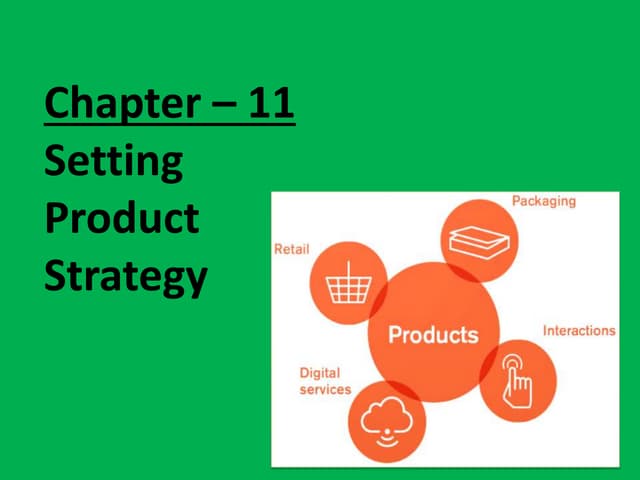 Chapter – 11
Setting Product Strategy

Packaging
Retail
Products
Interactions
Digital services